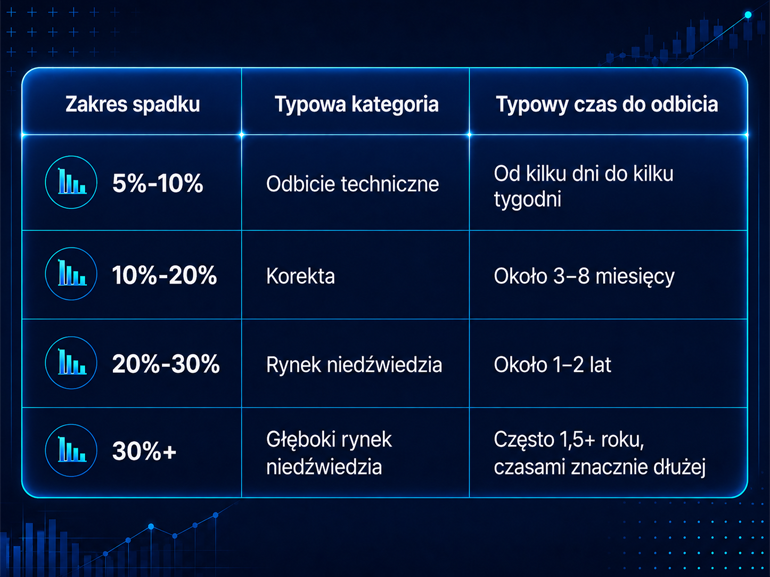 | Zakres spadku | Typowa kategoria | Typowy czas do odbicia |
|---|---|---|
| 5%-10% | Odbicie techniczne | Od kilku dni do kilku tygodni |
| 10%-20% | Korekta | Około 3–8 miesięcy |
| 20%-30% | Rynek niedźwiedzia | Około 1–2 lat |
| 30%+ | Głęboki rynek niedźwiedzia | Często 1,5+ roku, czasami znacznie dłużej |